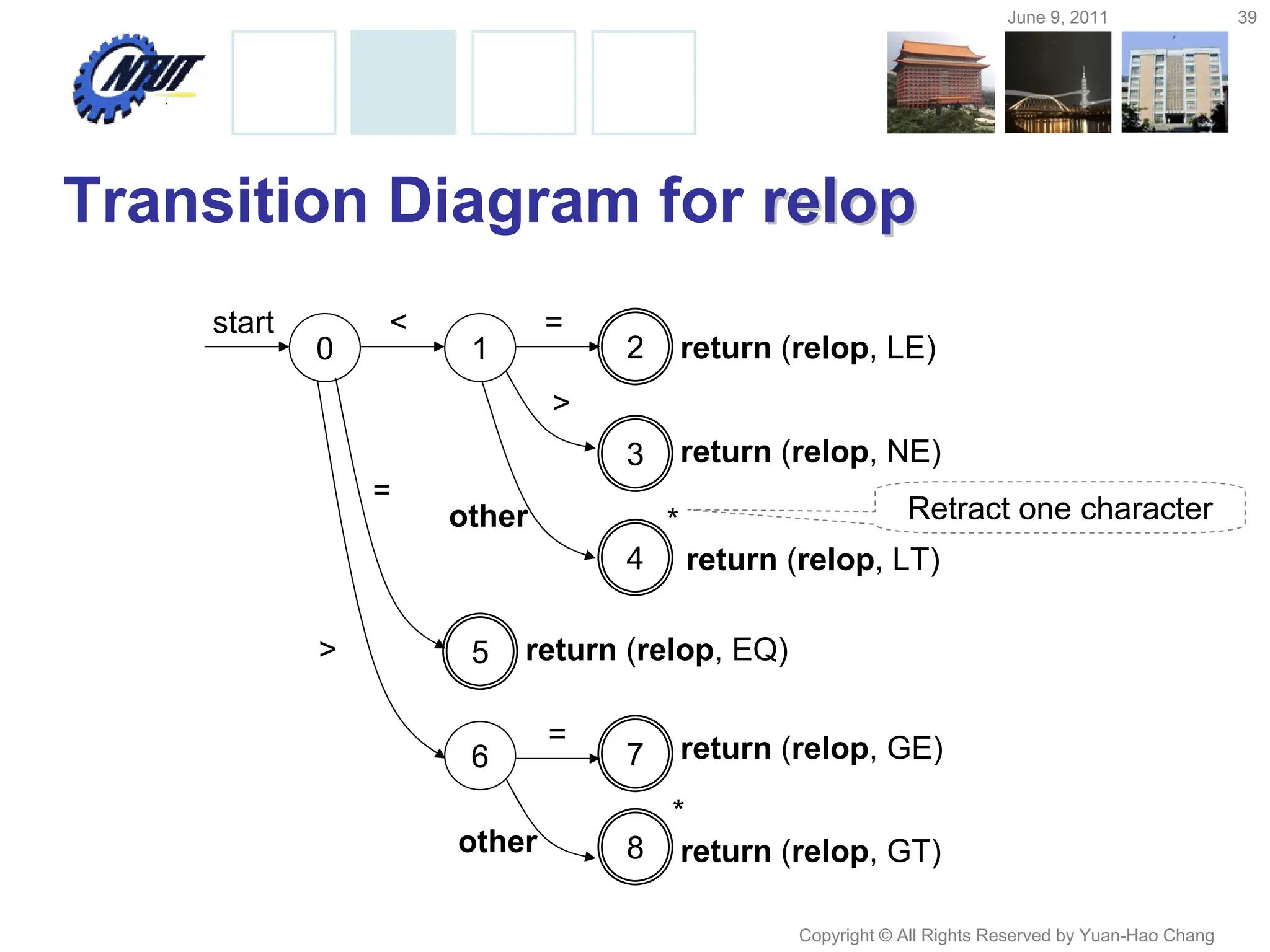 June 9, 2011

39

NTUT

Transition Diagram for relop

start

0

<

1

=

2

return (relop, LE)

>

3

return (relop, NE)

=

other

*

Retract one character

4

return (relop, LT)

>

5

return (relop, EQ)

6

=

7

return (relop, GE)

*

other

8

return (relop, GT)

Copyright © All Rights Reserved by Yuan-Hao Chang